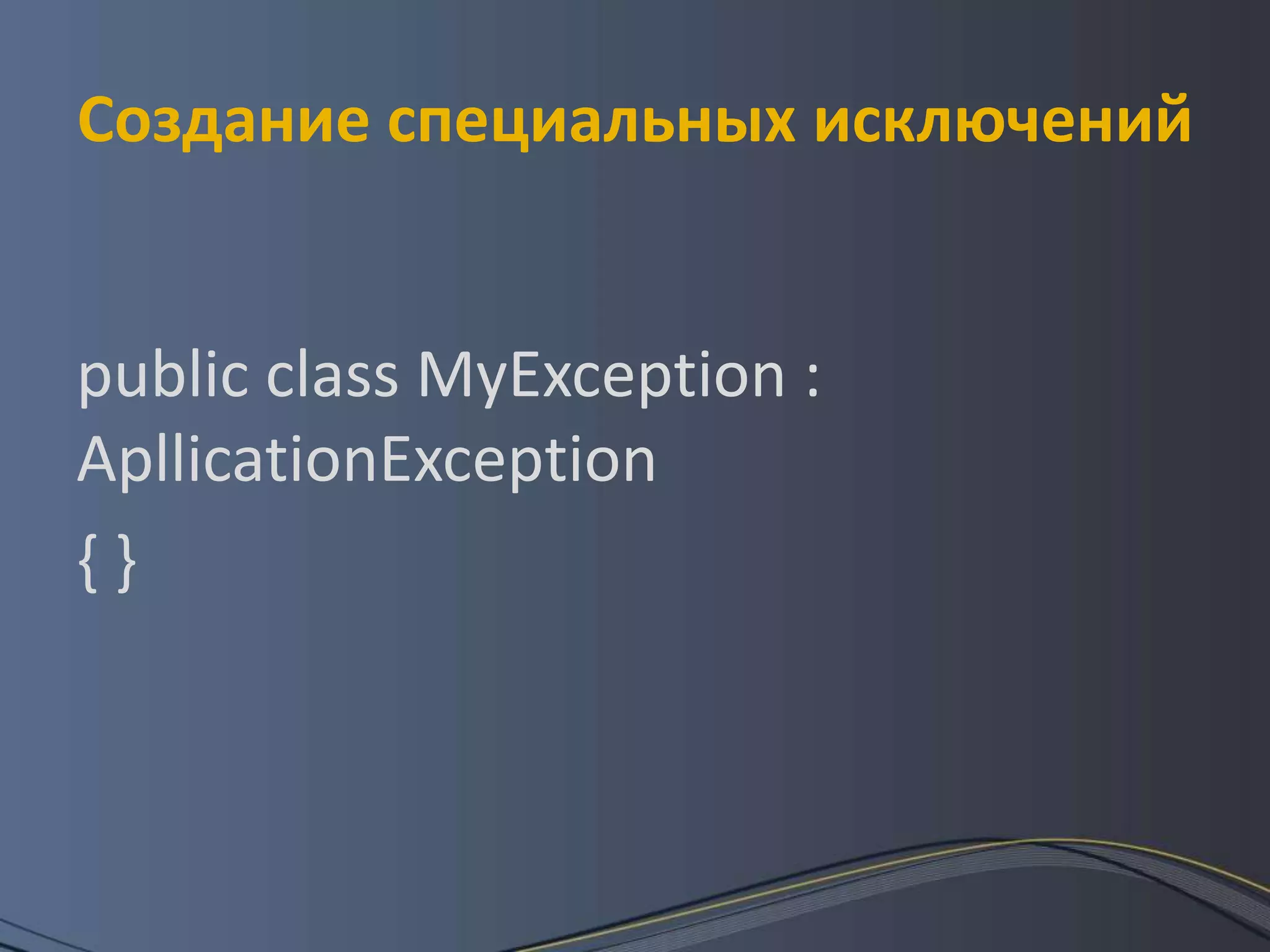 Создание специальных исключений

public class MyException : ApllicationException
{ }